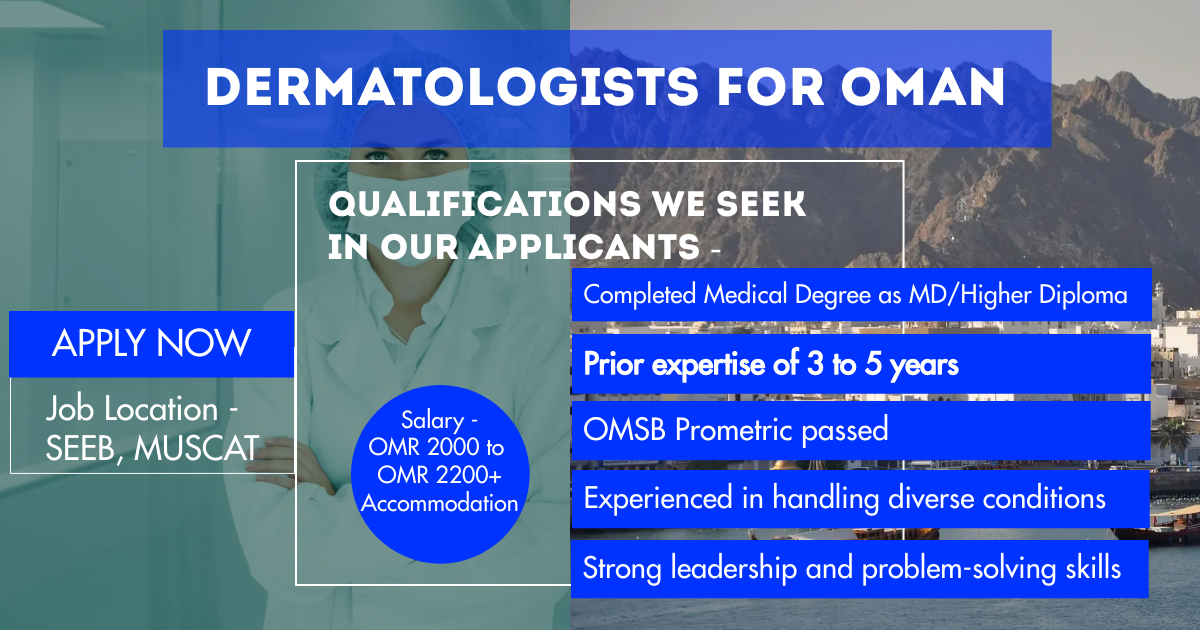 DERMATOLOGISTS FOR OMAN

QUALIFICATIONS WE SEEK IN OUR APPLICANTS -

Completed Medical Degree as MD/Higher Diploma

Prior expertise of 3 to 5 years

OMSB Prometric passed

Experienced in handling diverse conditions

Strong leadership and problem-solving skills

APPLY NOW

Job Location - SEEB, MUSCAT

Salary - OMR 2000 to OMR 2200+ Accommodation